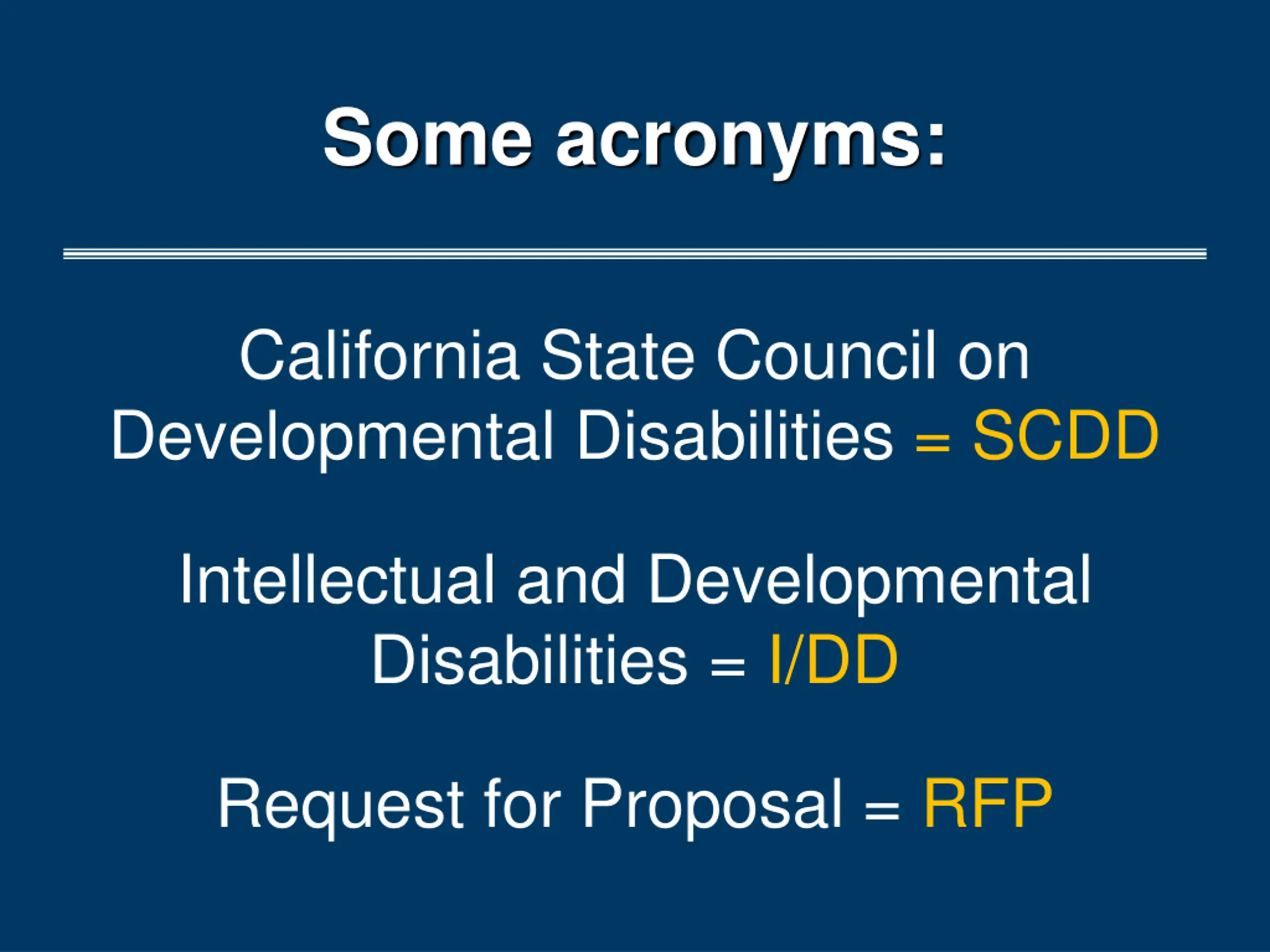 Some acronyms:

California State Council on Developmental Disabilities = SCDD

Intellectual and Developmental Disabilities = I/DD

Request for Proposal = RFP